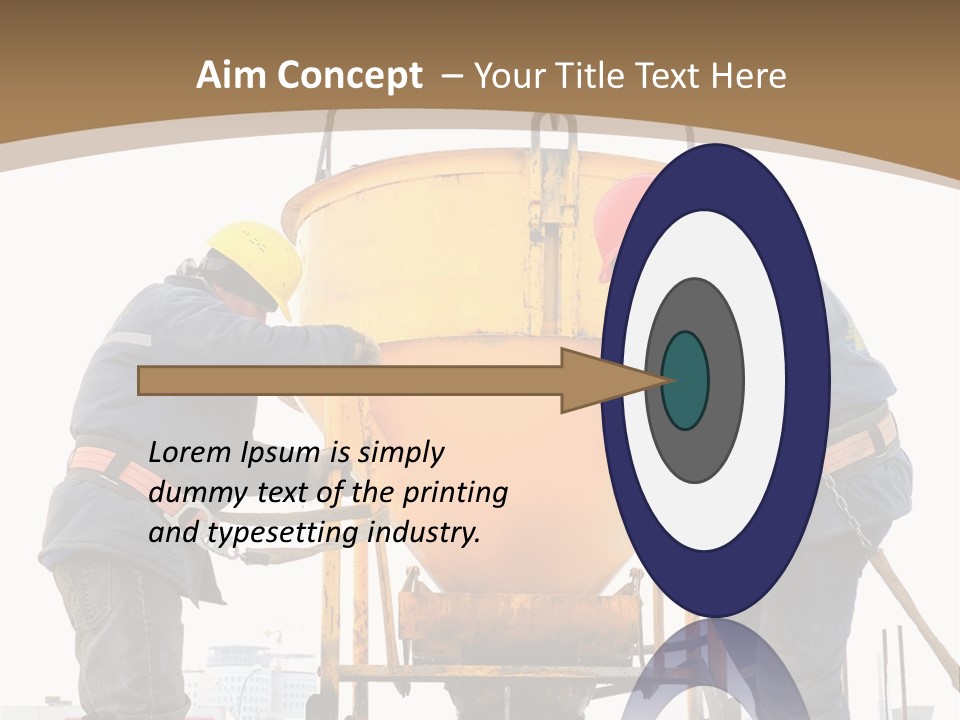 Aim Concept – Your Title Text Here

Lorem Ipsum is simply dummy text of the printing and typesetting industry.